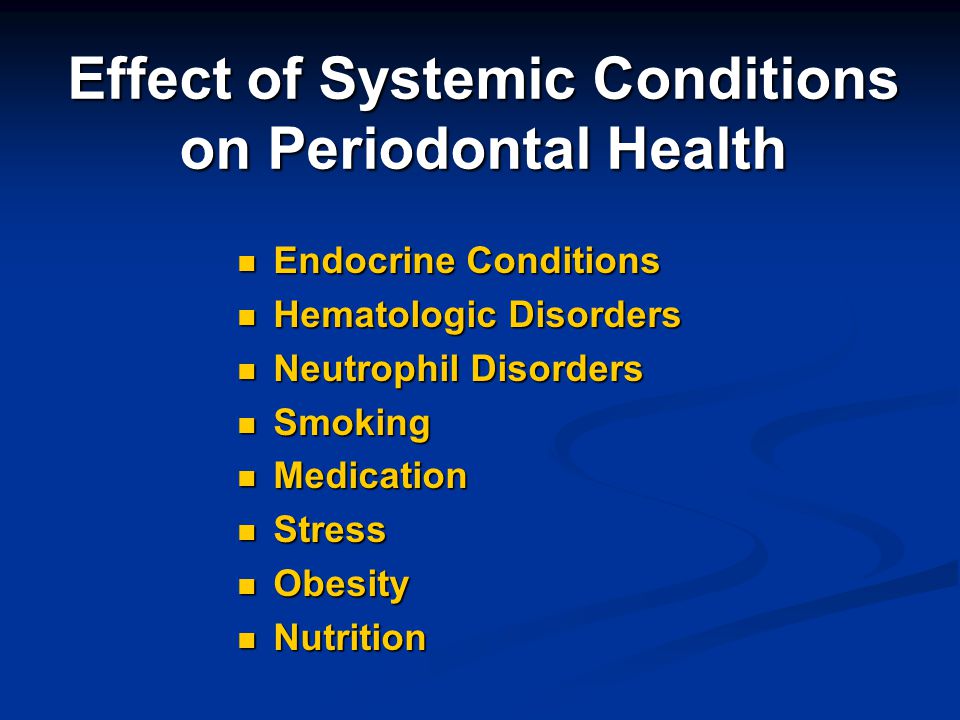 Effect of Systemic Conditions on Periodontal Health

- Endocrine Conditions
- Hematologic Disorders
- Neutrophil Disorders
- Smoking
- Medication
- Stress
- Obesity
- Nutrition